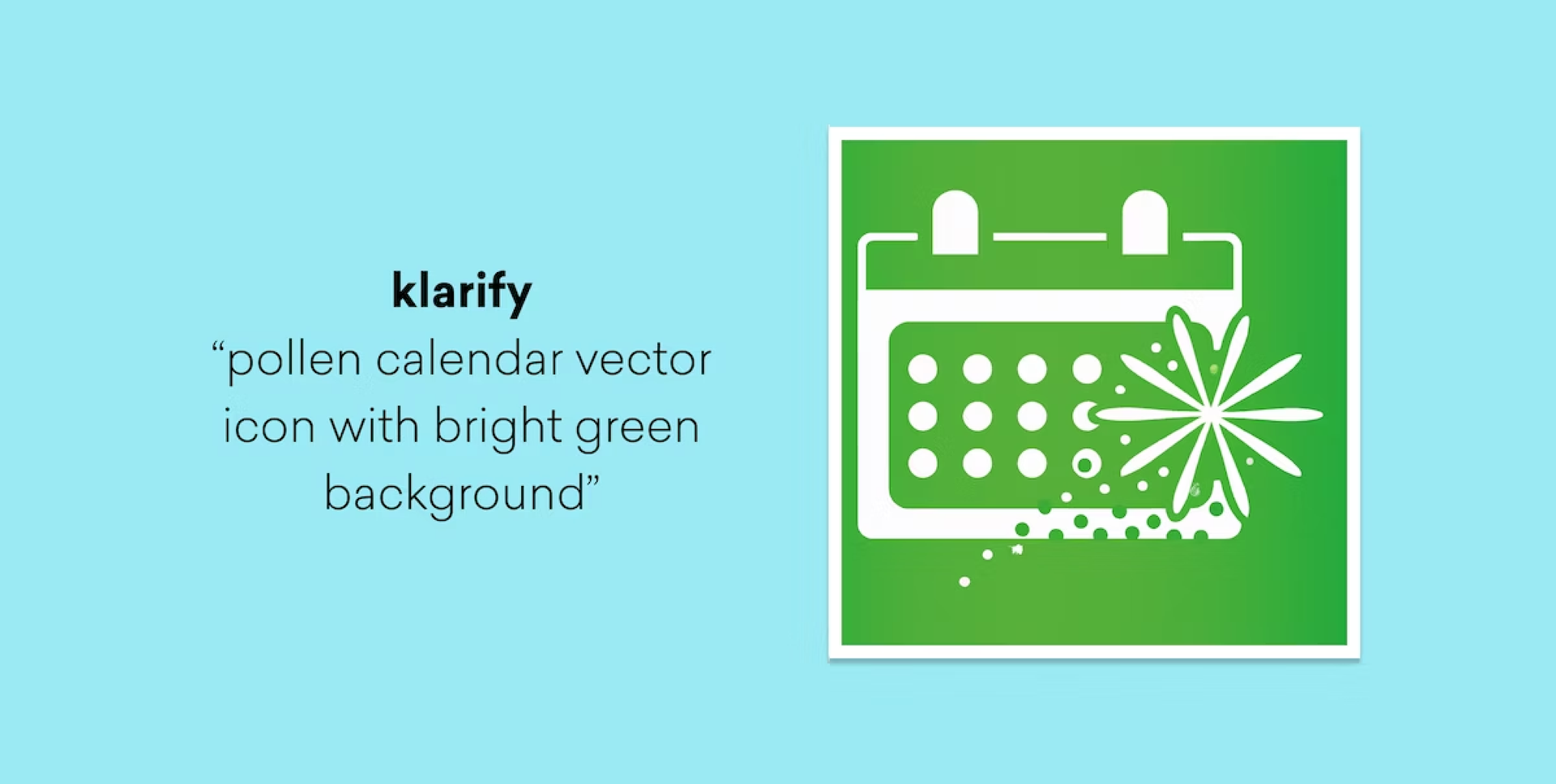 klarify
“pollen calendar vector icon with bright green background”